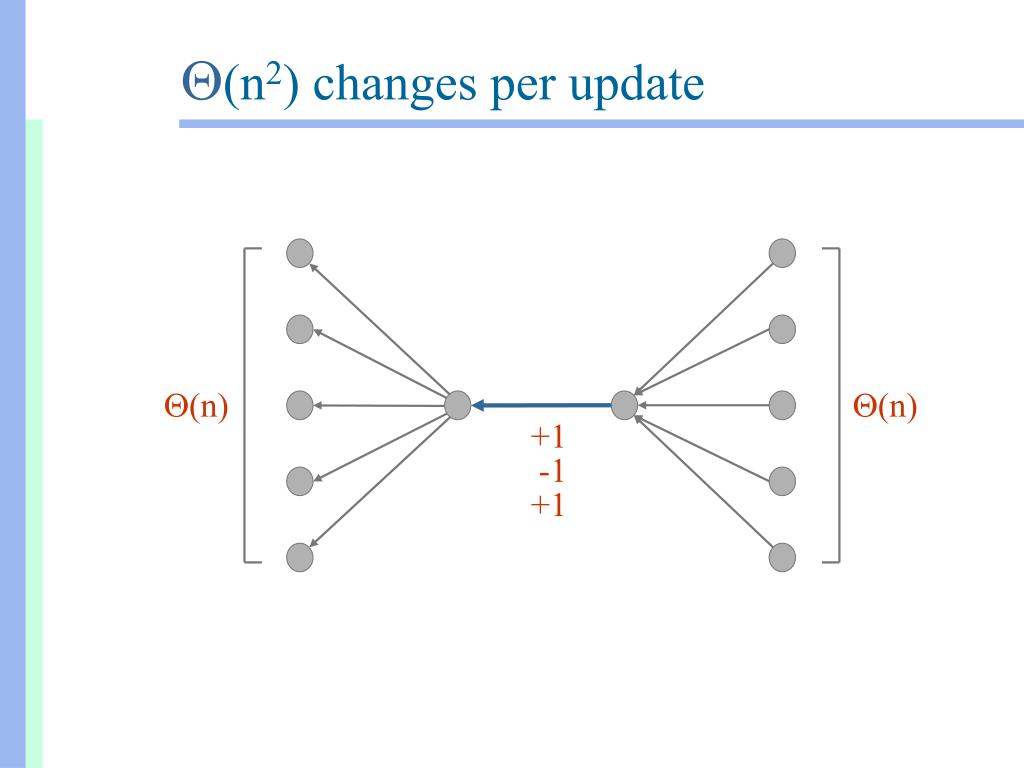 $\Theta(n^2)$ changes per update

$\Theta(n)$

+1
-1
+1

$\Theta(n)$